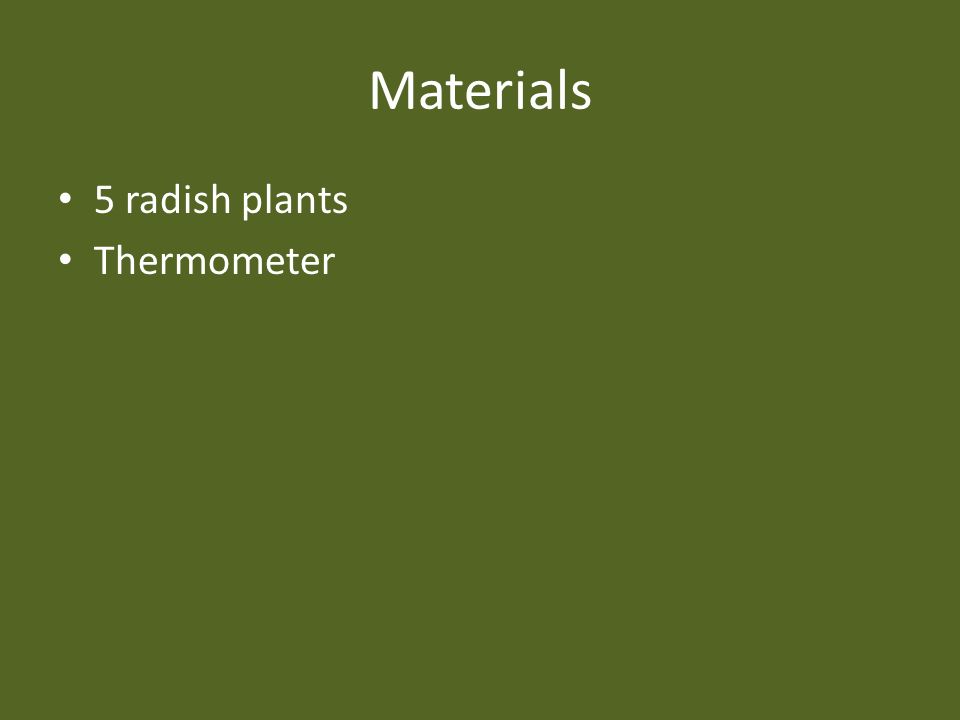 Materials

• 5 radish plants
• Thermometer